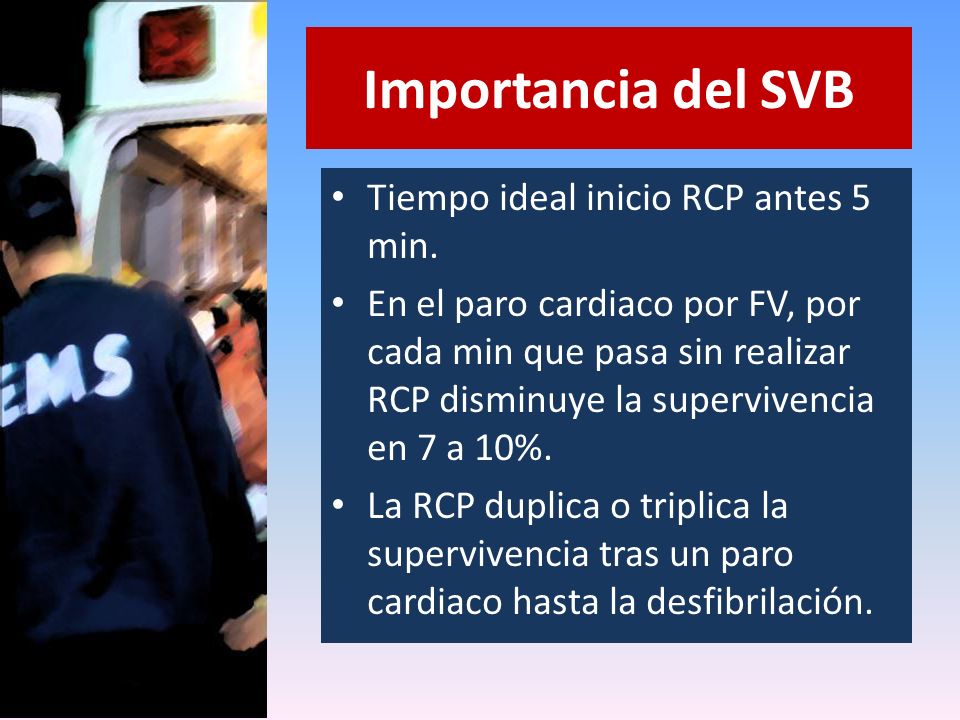 EMS

Importancia del SVB

• Tiempo ideal inicio RCP antes 5 min.
• En el paro cardiaco por FV, por cada min que pasa sin realizar RCP disminuye la supervivencia en 7 a 10%.
• La RCP duplica o triplica la supervivencia tras un paro cardiaco hasta la desfibrilación.